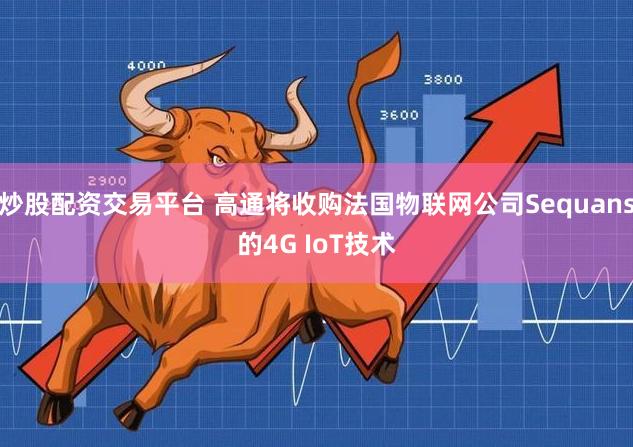 4000

3800

3600

2900

炒股配资交易平台 高通将收购法国物联网公司Sequans的4G IoT技术